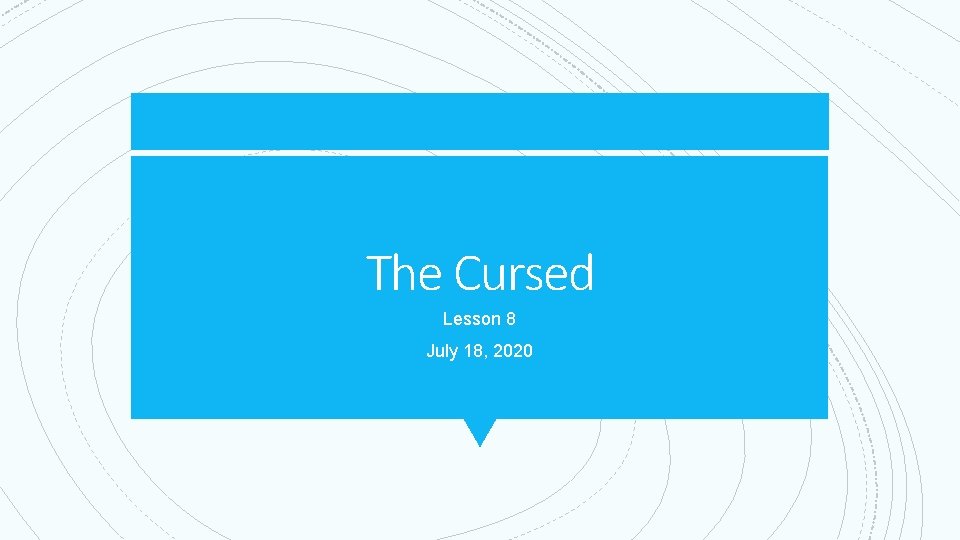 The Cursed

Lesson 8

July 18, 2020